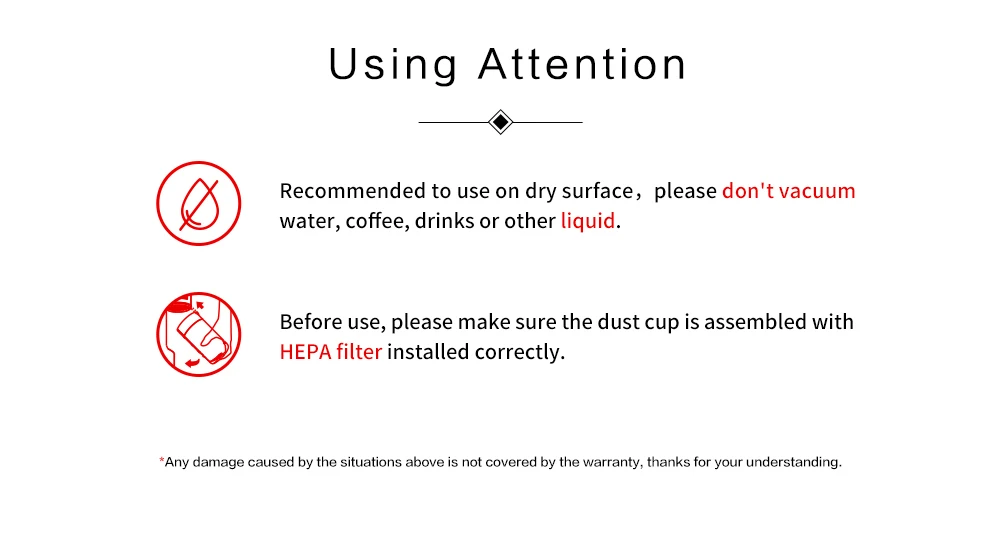 Using Attention

Recommended to use on dry surface，please don't vacuum water, coffee, drinks or other liquid.

Before use, please make sure the dust cup is assembled with HEPA filter installed correctly.

*Any damage caused by the situations above is not covered by the warranty, thanks for your understanding.